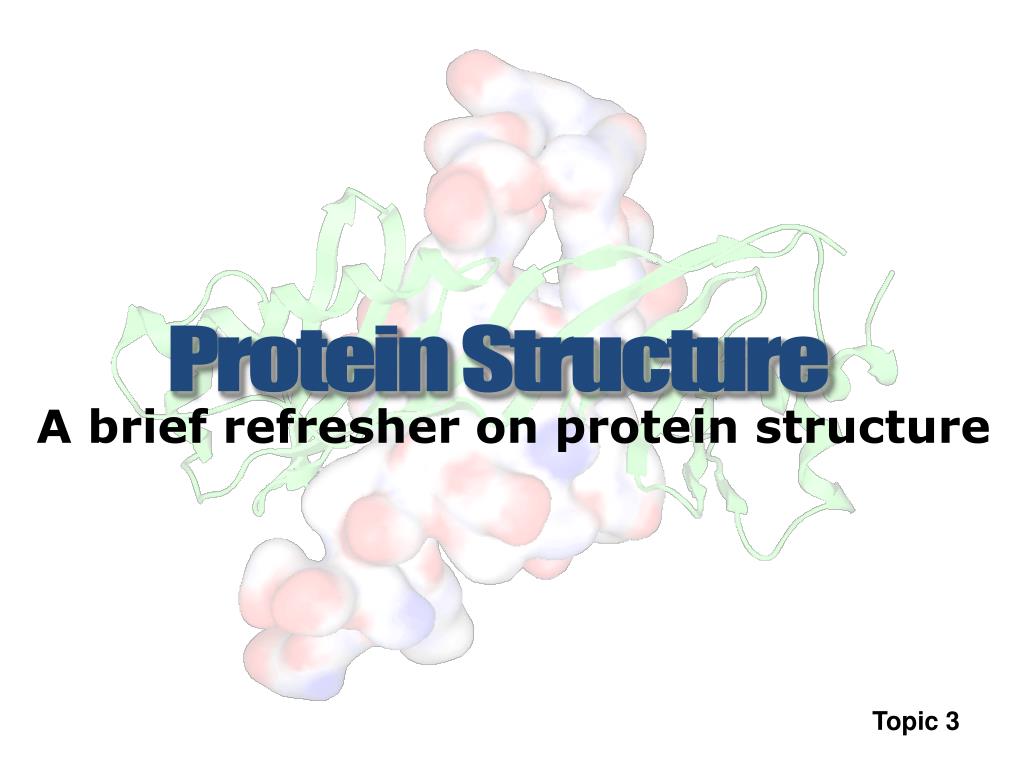 Protein Structure
A brief refresher on protein structure

Topic 3